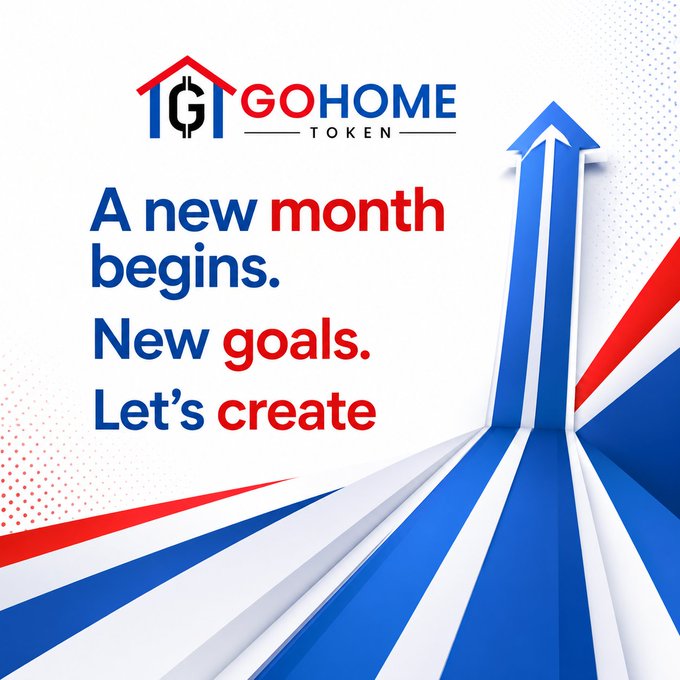 GOHOME
TOKEN

A new month begins.

New goals.

Let's create